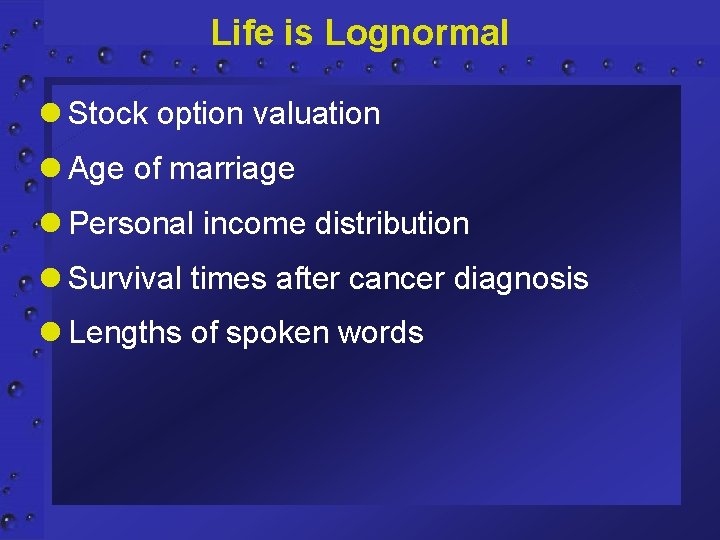 Life is Lognormal

- Stock option valuation
- Age of marriage
- Personal income distribution
- Survival times after cancer diagnosis
- Lengths of spoken words